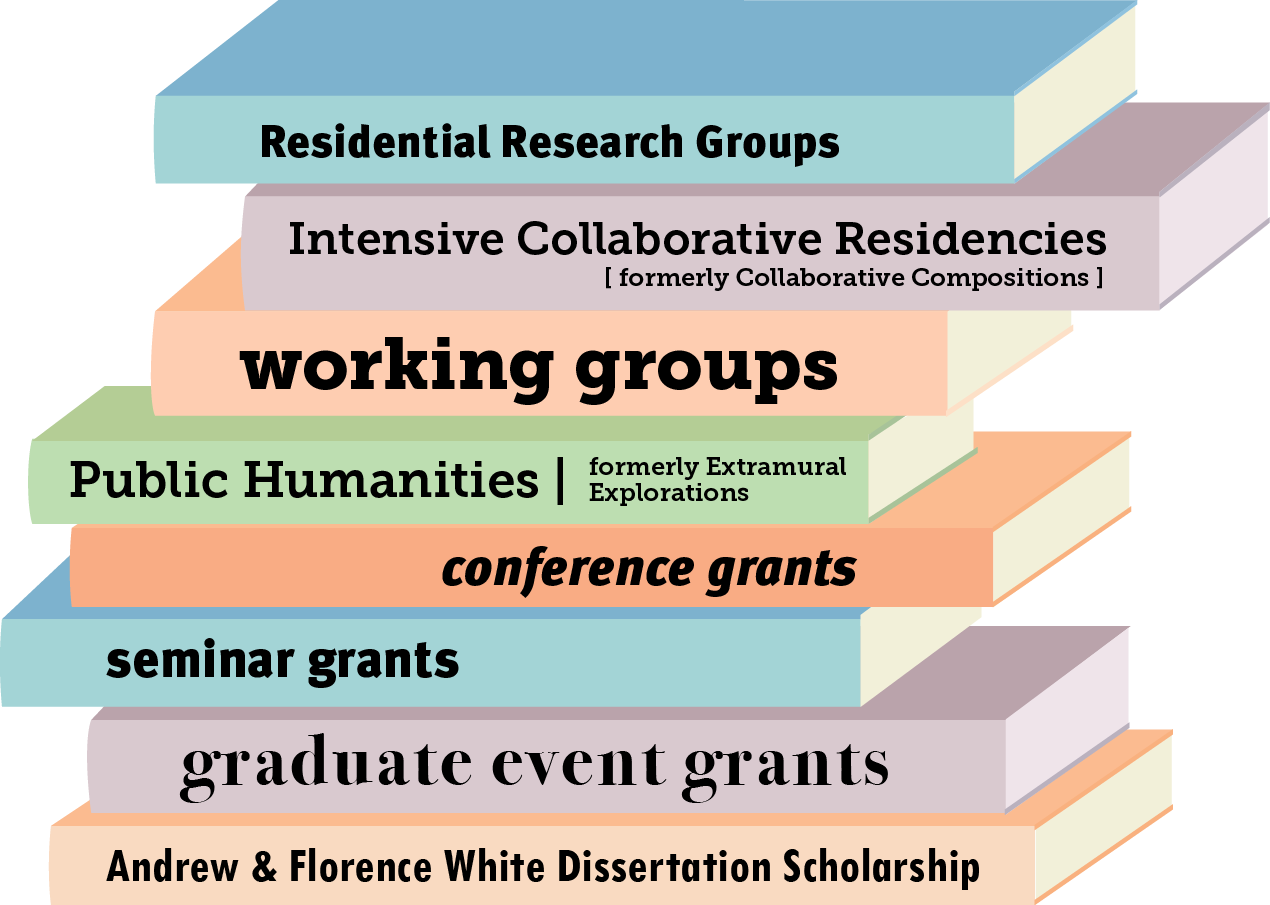 Residential Research Groups

Intensive Collaborative Residencies
[ formerly Collaborative Compositions ]

working groups

Public Humanities | formerly Extramural Explorations

conference grants

seminar grants

graduate event grants

Andrew & Florence White Dissertation Scholarship